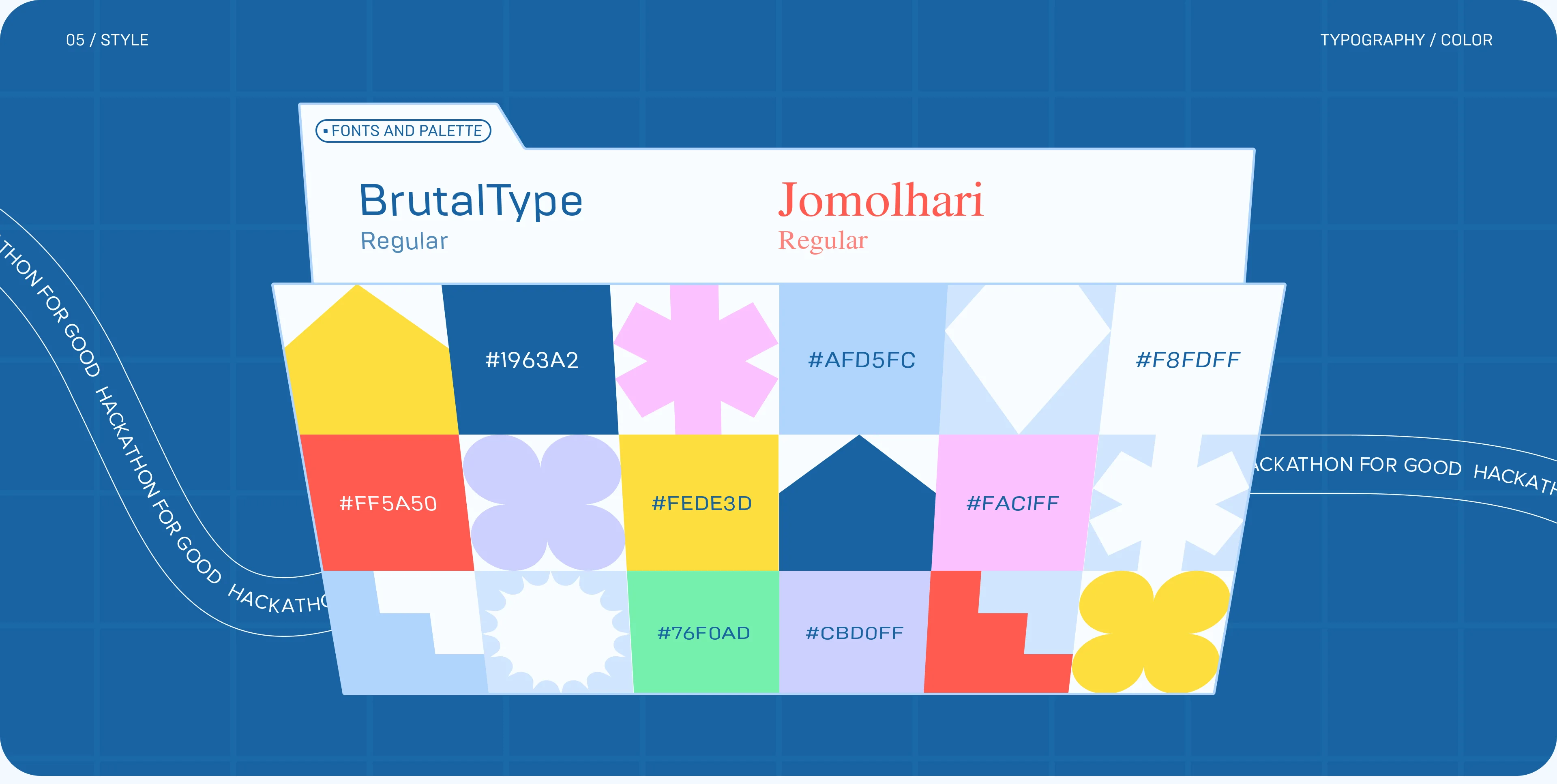 05 / STYLE

TYPOGRAPHY / COLOR

FONTS AND PALETTE

BrutalType
Regular

Jomolhari
Regular

#1963A2

#AFD5FC

#F8FDFF

#FF5A50

#FEDE3D

#FAC1FF

#76F0AD

#CBD0FF

THON FOR GOOD HACKATHON FOR GOOD HACKATH

ACKATHON FOR GOOD HACKATH